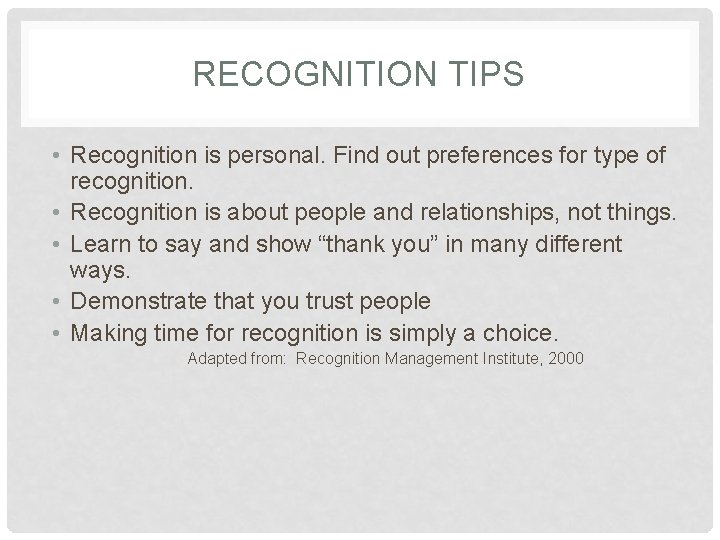 RECOGNITION TIPS

• Recognition is personal. Find out preferences for type of recognition.
• Recognition is about people and relationships, not things.
• Learn to say and show “thank you” in many different ways.
• Demonstrate that you trust people
• Making time for recognition is simply a choice.

Adapted from:  Recognition Management Institute, 2000